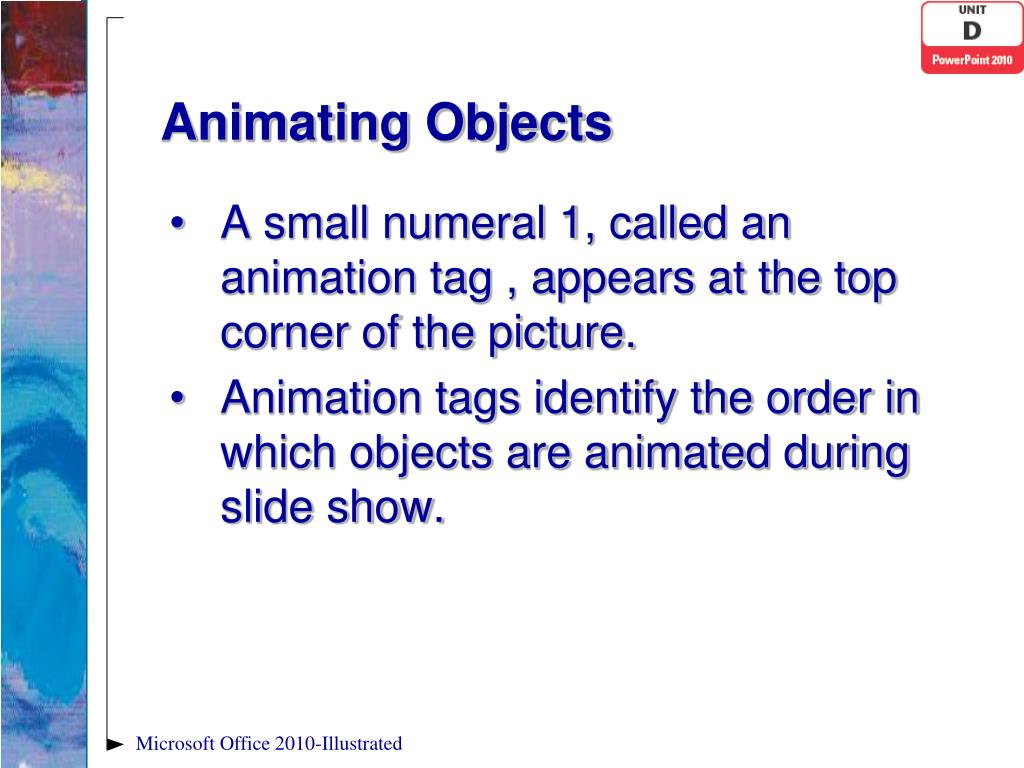 UNIT
D
PowerPoint 2010

Animating Objects

• A small numeral 1, called an animation tag , appears at the top corner of the picture.
• Animation tags identify the order in which objects are animated during slide show.

Microsoft Office 2010-Illustrated